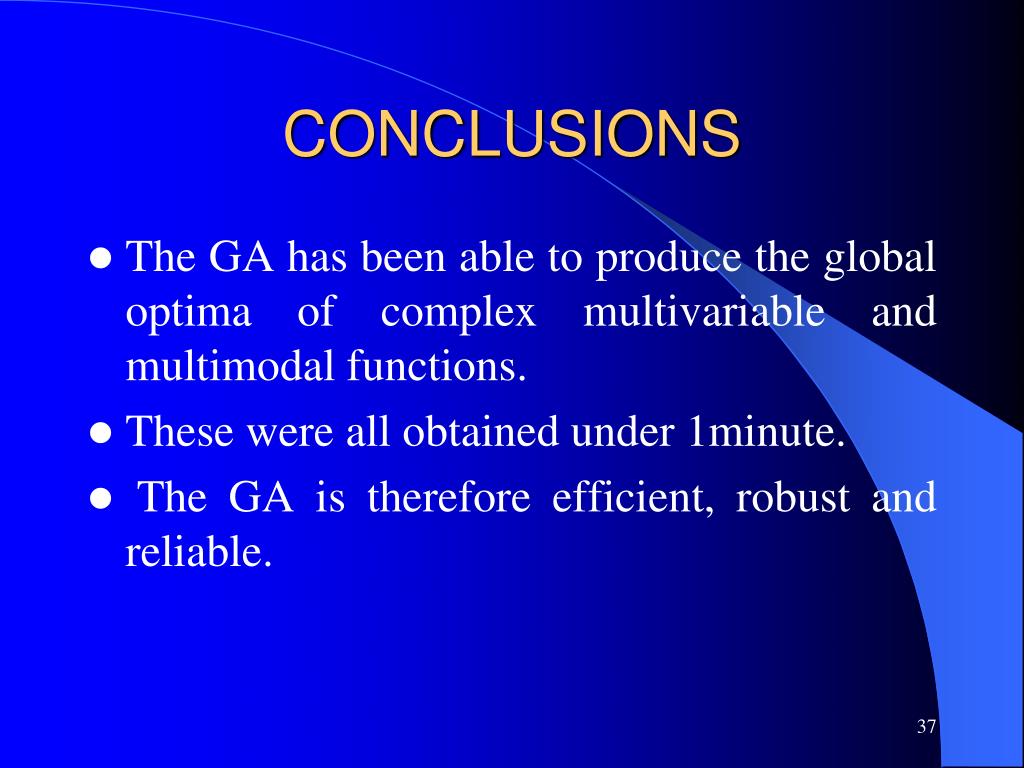 CONCLUSIONS

● The GA has been able to produce the global optima of complex multivariable and multimodal functions.

● These were all obtained under 1minute.

● The GA is therefore efficient, robust and reliable.

37